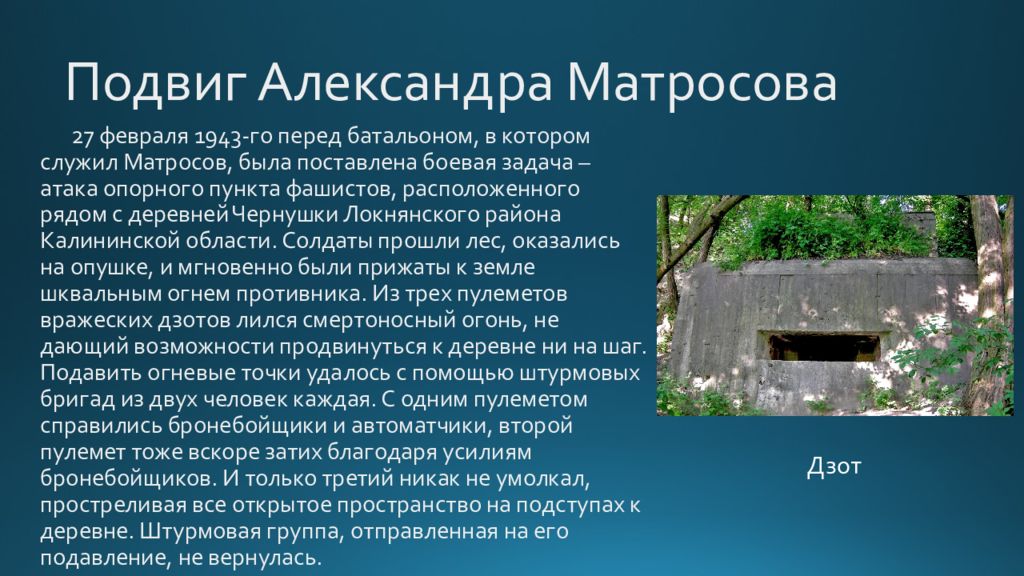 Подвиг Александра Матросова

27 февраля 1943-го перед батальоном, в котором служил Матросов, была поставлена боевая задача – атака опорного пункта фашистов, расположенного рядом с деревней Чернушки Локнянского района Калининской области. Солдаты прошли лес, оказались на опушке, и мгновенно были прижаты к земле шквальным огнем противника. Из трех пулеметов вражеских дзотов лился смертоносный огонь, не дающий возможности продвинуться к деревне ни на шаг. Подавить огневые точки удалось с помощью штурмовых бригад из двух человек каждая. С одним пулеметом справились бронебойщики и автоматчики, второй пулемет тоже вскоре затих благодаря усилиям бронебойщиков. И только третий никак не умолкал, простреливая все открытое пространство на подступах к деревне. Штурмовая группа, отправленная на его подавление, не вернулась.

Дзот